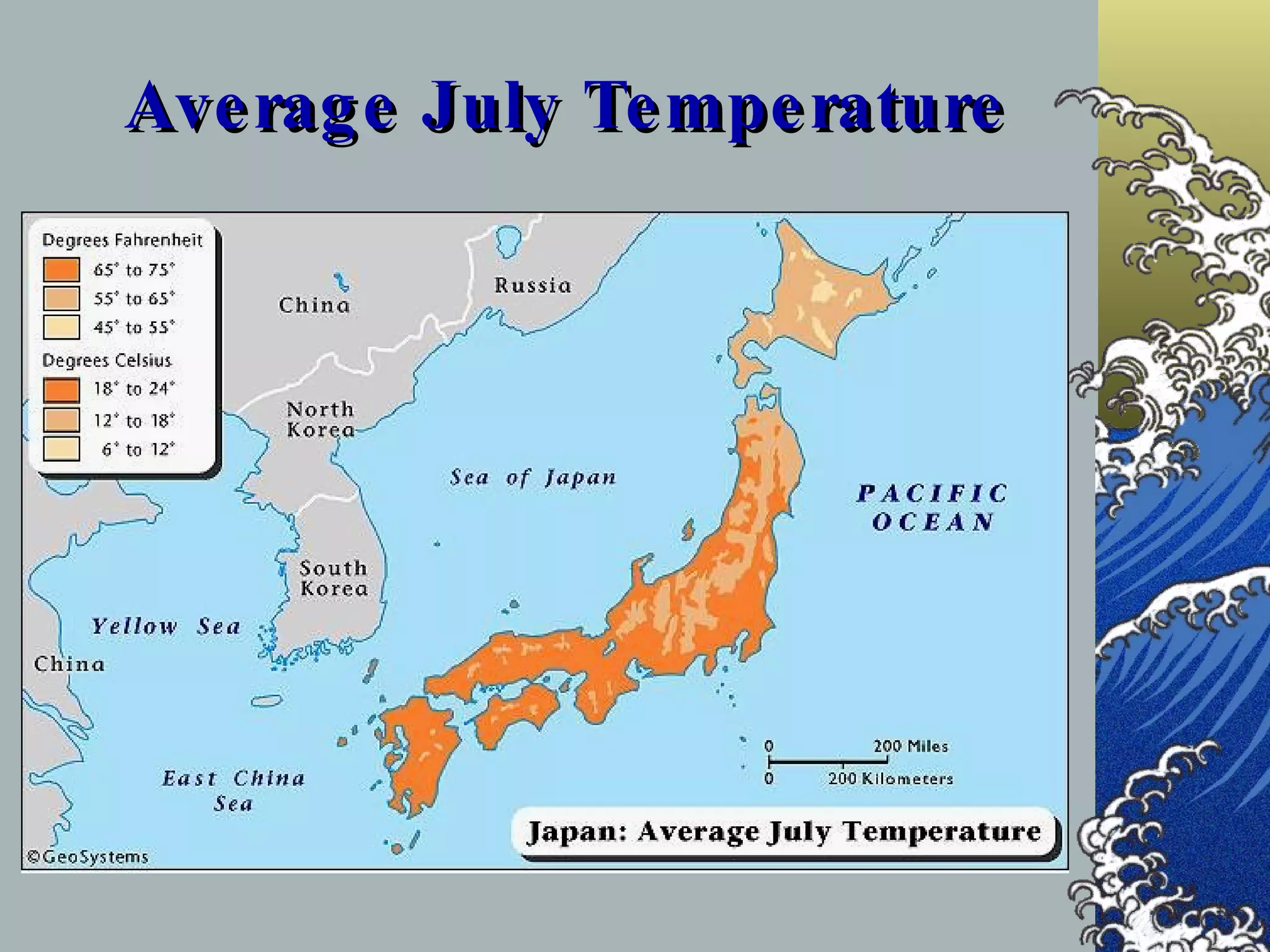 Average July Temperature

Degrees Fahrenheit
65° to 75°
55° to 65°
45° to 55°
Degrees Celsius
18° to 24°
12° to 18°
6° to 12°

China
Russia
North Korea
South Korea
Sea of Japan
PACIFIC OCEAN
Yellow Sea
China
East China Sea

0 200 Miles
0 200 Kilometers

Japan: Average July Temperature

©GeoSystems